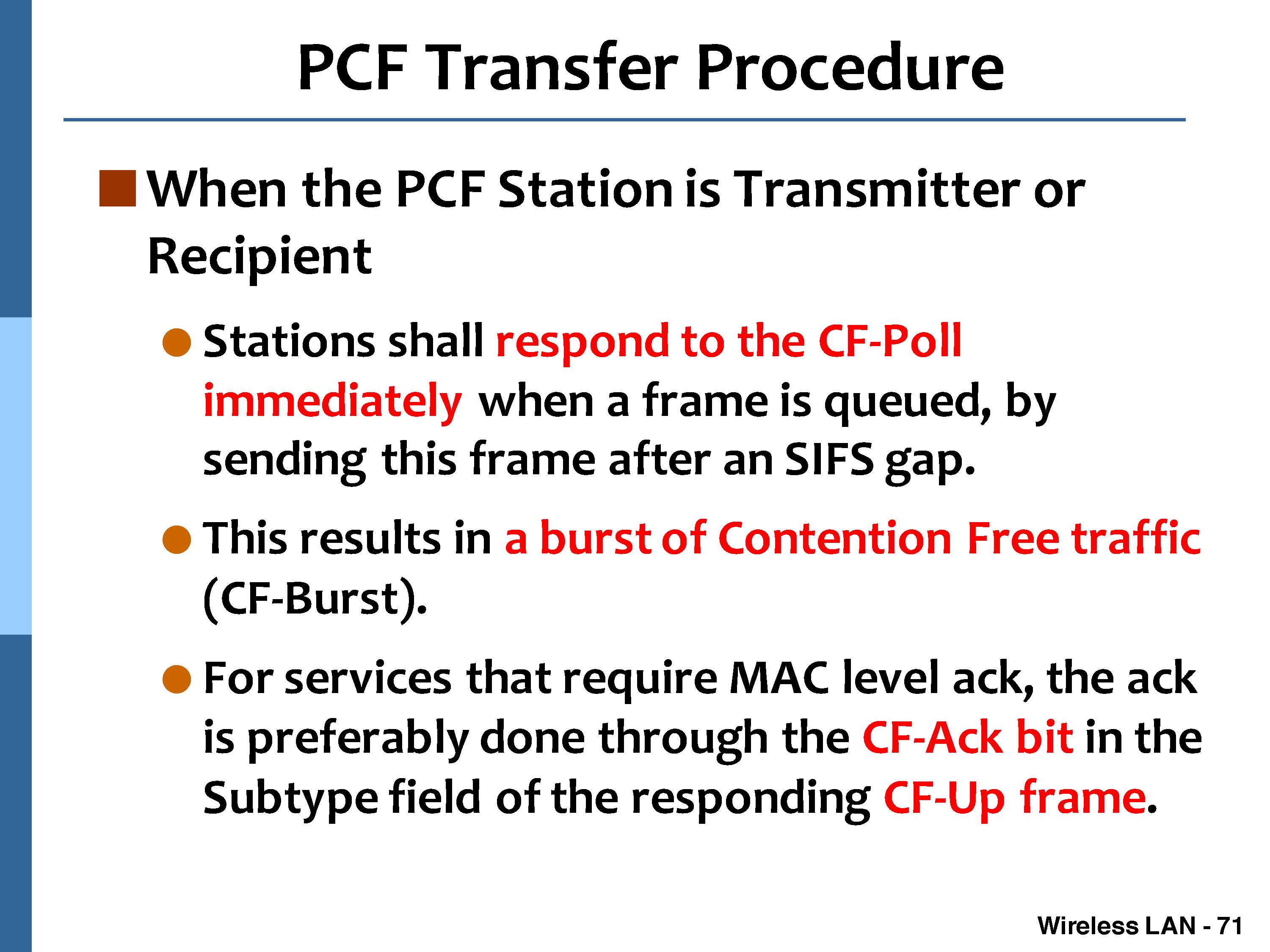 PCF Transfer Procedure

When the PCF Station is Transmitter or Recipient

Stations shall respond to the CF-Poll immediately when a frame is queued, by sending this frame after an SIFS gap.

This results in a burst of Contention Free traffic (CF-Burst).

For services that require MAC level ack, the ack is preferably done through the CF-Ack bit in the Subtype field of the responding CF-Up frame.

Wireless LAN - 71